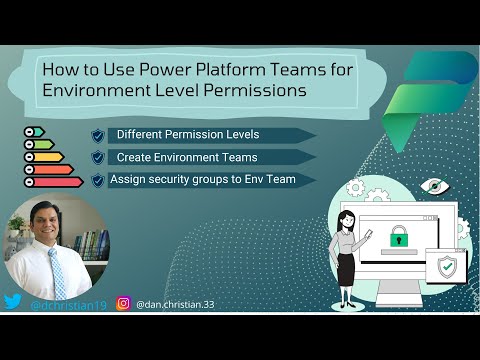 How to Use Power Platform Teams for Environment Level Permissions

Different Permission Levels

Create Environment Teams

Assign security groups to Env Team

@dchristian19

@dan.christian.33